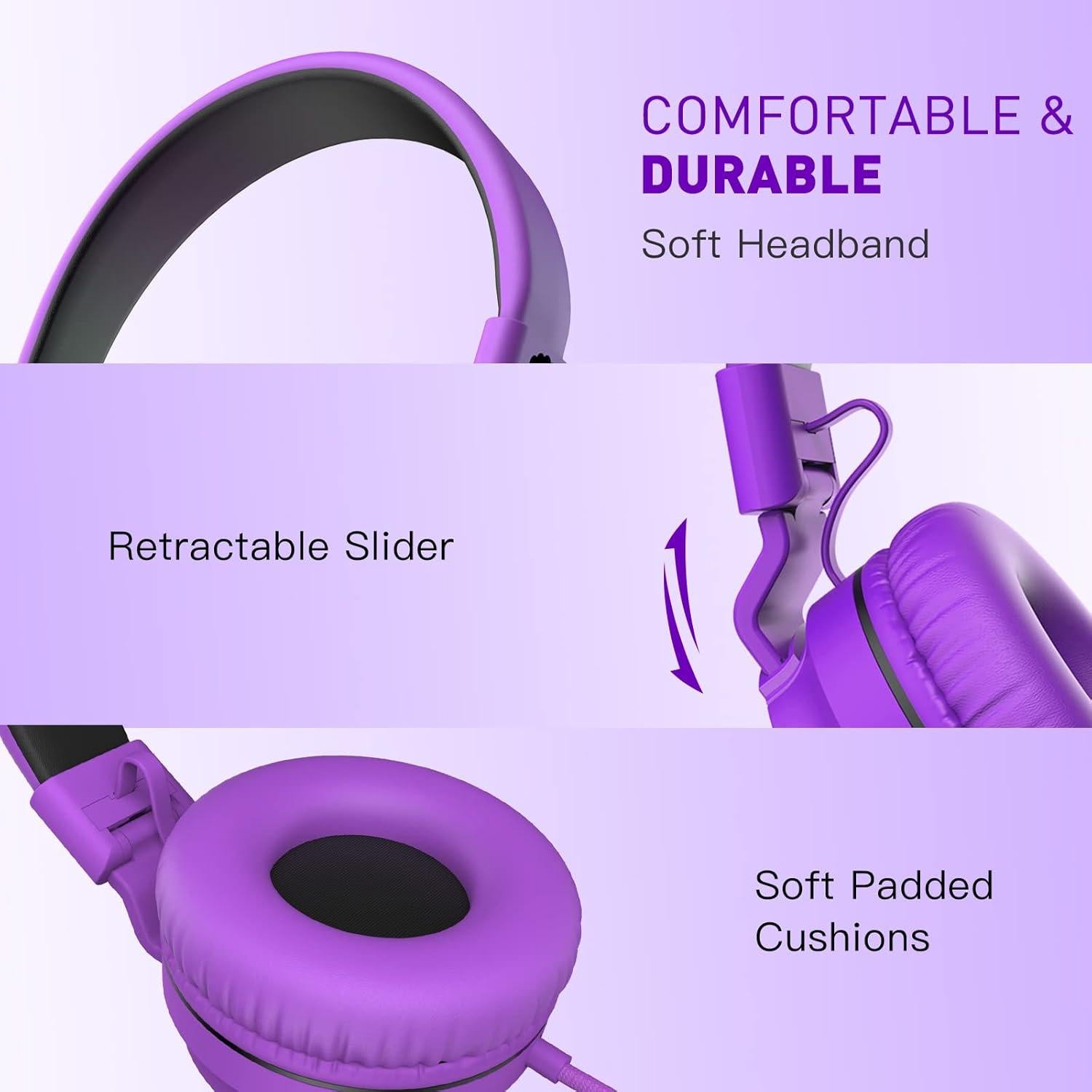 COMFORTABLE &
DURABLE

Soft Headband

Retractable Slider

Soft Padded Cushions